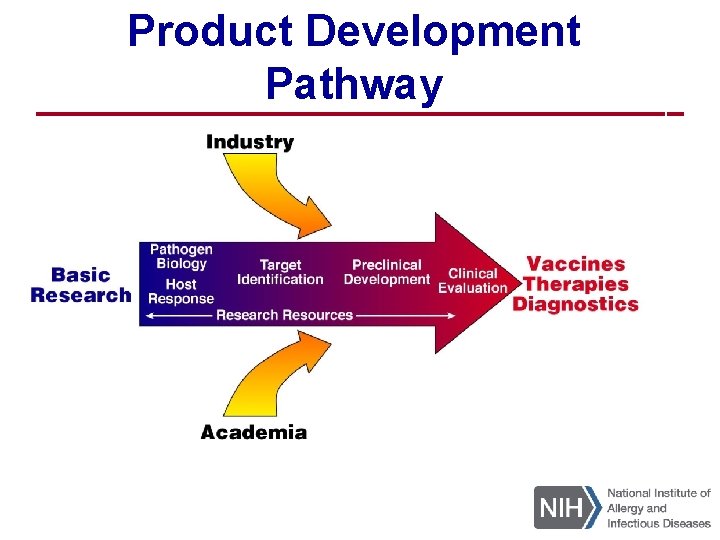 Product Development Pathway

Industry

Basic Research

Pathogen Biology

Host Response

Target Identification

Preclinical Development

Clinical Evaluation

Research Resources

Vaccines
Therapies
Diagnostics

Academia

NIH National Institute of Allergy and Infectious Diseases